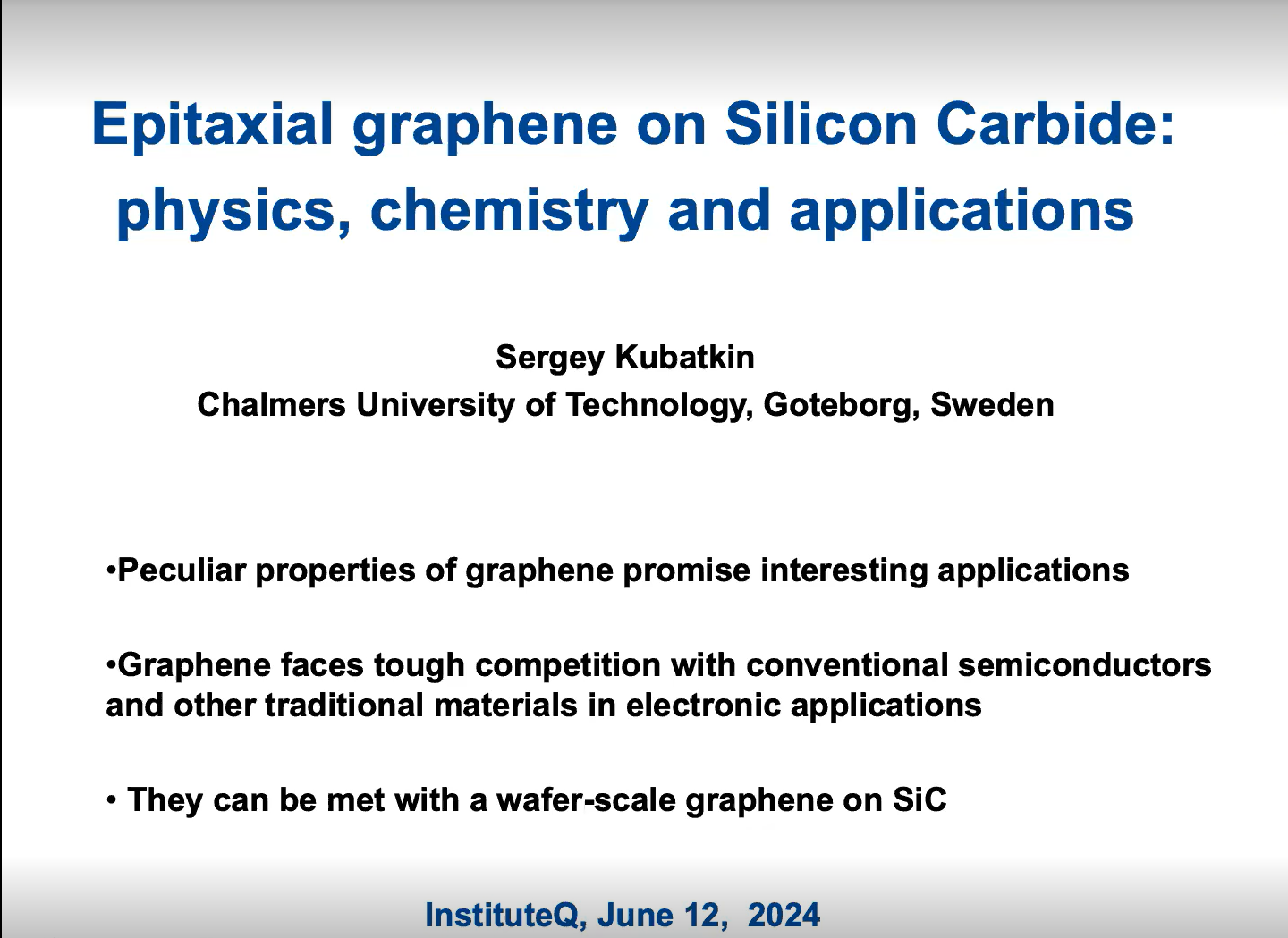 Epitaxial graphene on Silicon Carbide: physics, chemistry and applications

Sergey Kubatkin
Chalmers University of Technology, Goteborg, Sweden

•Peculiar properties of graphene promise interesting applications

•Graphene faces tough competition with conventional semiconductors and other traditional materials in electronic applications

• They can be met with a wafer-scale graphene on SiC

InstituteQ, June 12, 2024